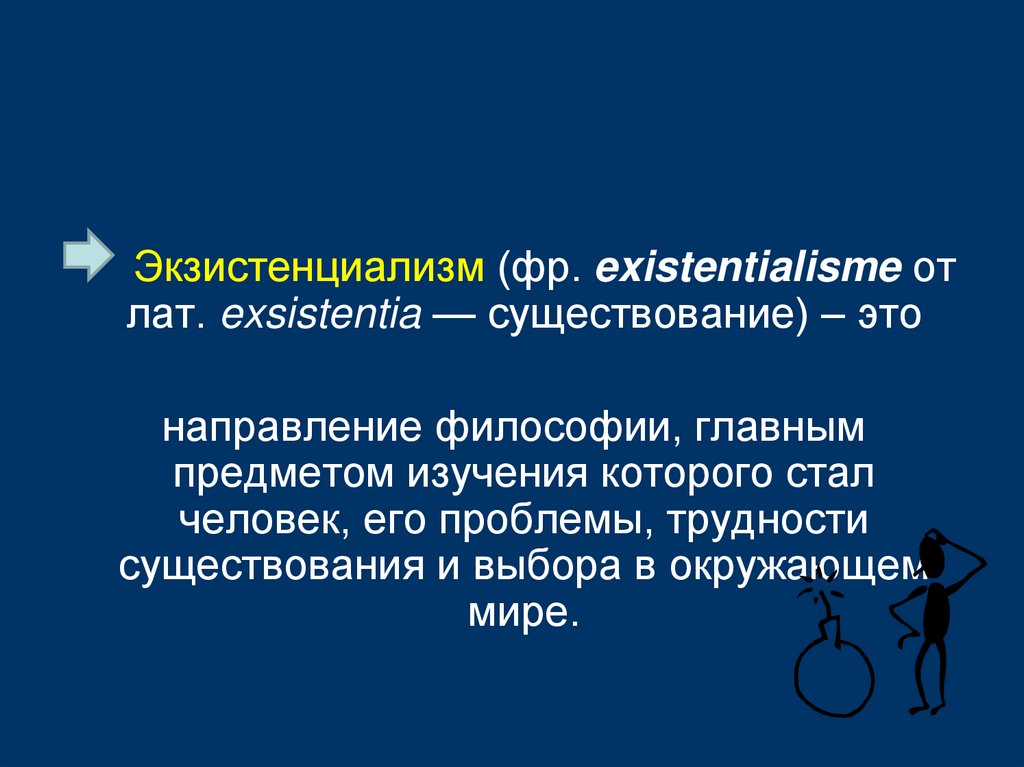 Экзистенциализм (фр. existentialisme от лат. exsistentia — существование) – это

направление философии, главным предметом изучения которого стал человек, его проблемы, трудности существования и выбора в окружающем мире.